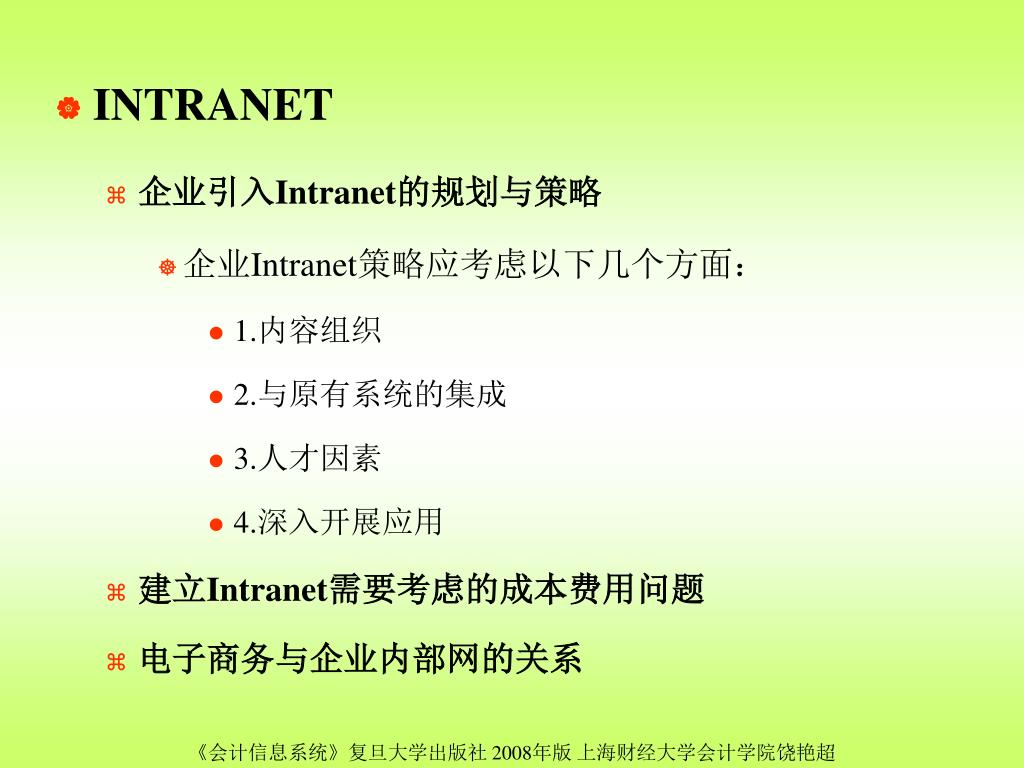 INTRANET

企业引入Intranet的规划与策略

企业Intranet策略应考虑以下几个方面：

1.内容组织

2.与原有系统的集成

3.人才因素

4.深入开展应用

建立Intranet需要考虑的成本费用问题

电子商务与企业内部网的关系

《会计信息系统》复旦大学出版社 2008年版 上海财经大学会计学院饶艳超